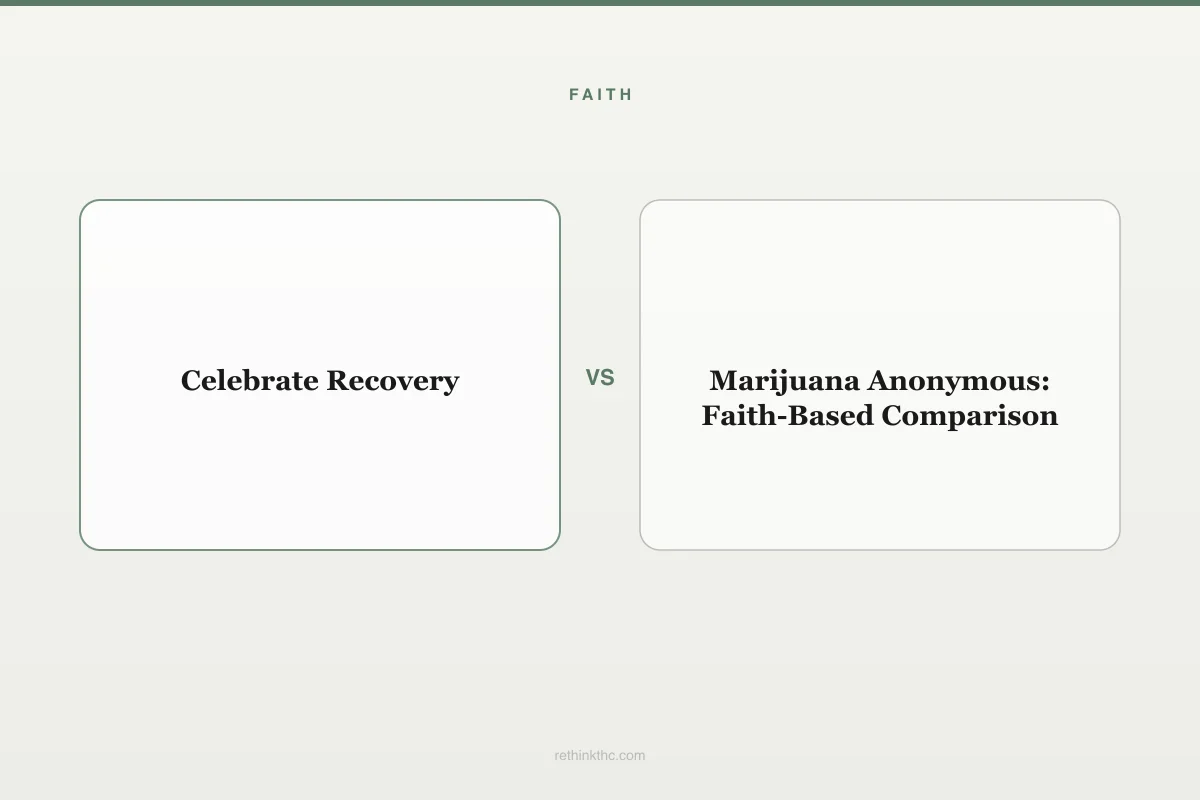 FAITH

Celebrate Recovery

VS

Marijuana Anonymous: Faith-Based Comparison

rethinkthc.com